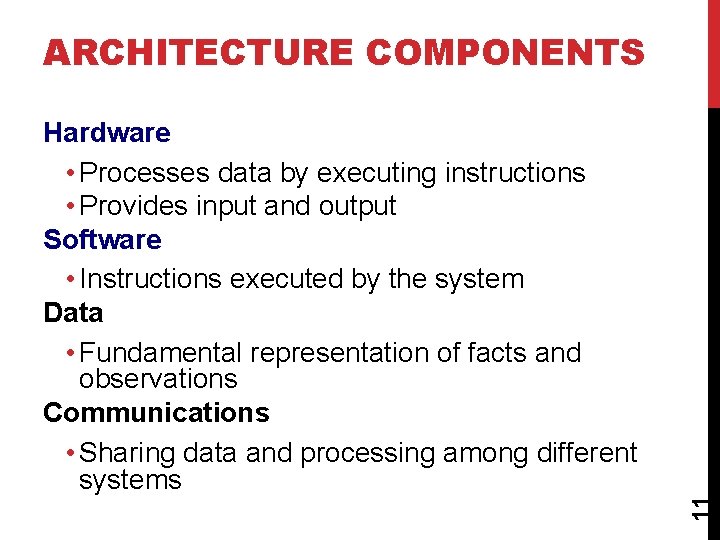 ARCHITECTURE COMPONENTS

Hardware

• Processes data by executing instructions
• Provides input and output

Software

• Instructions executed by the system

Data

• Fundamental representation of facts and observations

Communications

• Sharing data and processing among different systems

11